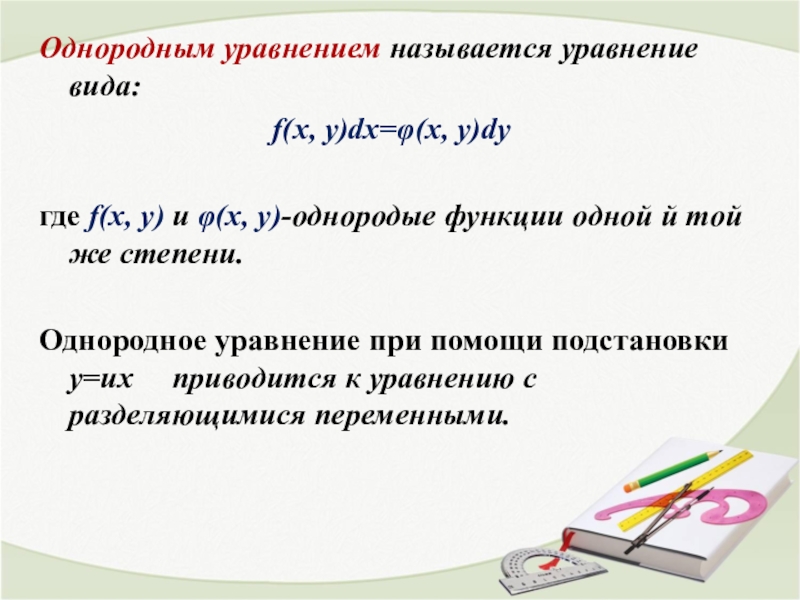 Однородным уравнением называется уравнение вида:

$f(x, y)dx=\varphi(x, y)dy$

где $f(x, y)$ и $\varphi(x, y)$-однородые функции одной й той же степени.

Однородное уравнение при помощи подстановки $y=ux$ приводится к уравнению с разделяющимися переменными.